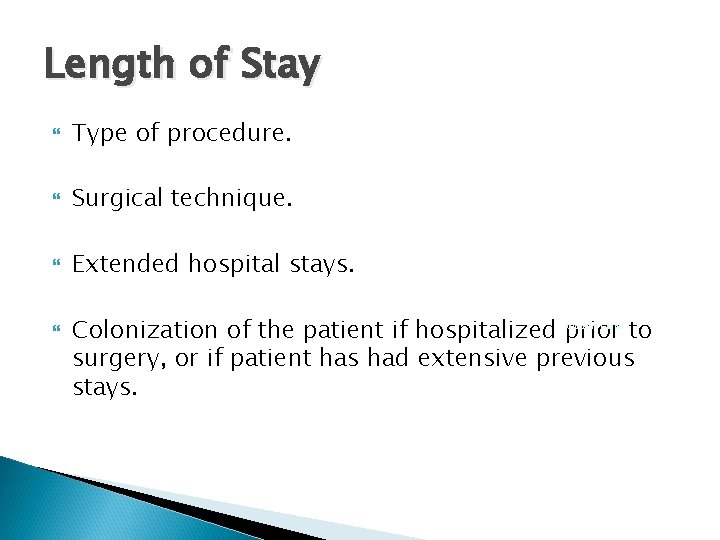 Length of Stay

Type of procedure.

Surgical technique.

Extended hospital stays.

Colonization of the patient if hospitalized prior to surgery, or if patient has had extensive previous stays.